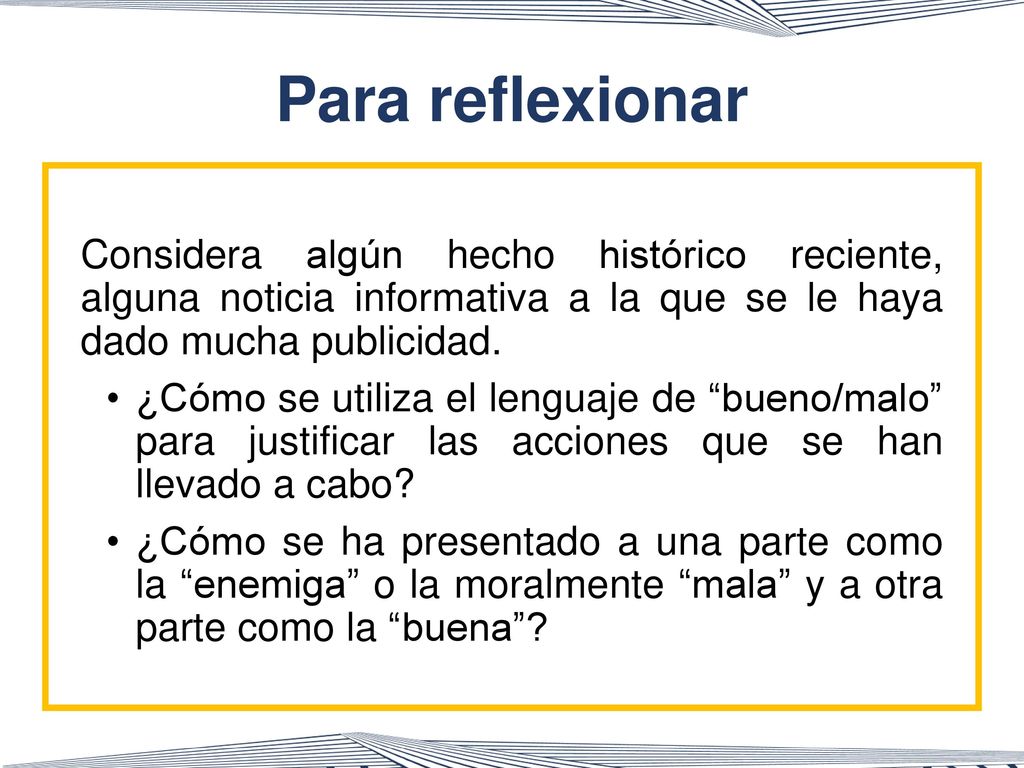 Para reflexionar

Considera algún hecho histórico reciente, alguna noticia informativa a la que se le haya dado mucha publicidad.

• ¿Cómo se utiliza el lenguaje de “bueno/malo” para justificar las acciones que se han llevado a cabo?

• ¿Cómo se ha presentado a una parte como la “enemiga” o la moralmente “mala” y a otra parte como la “buena”?